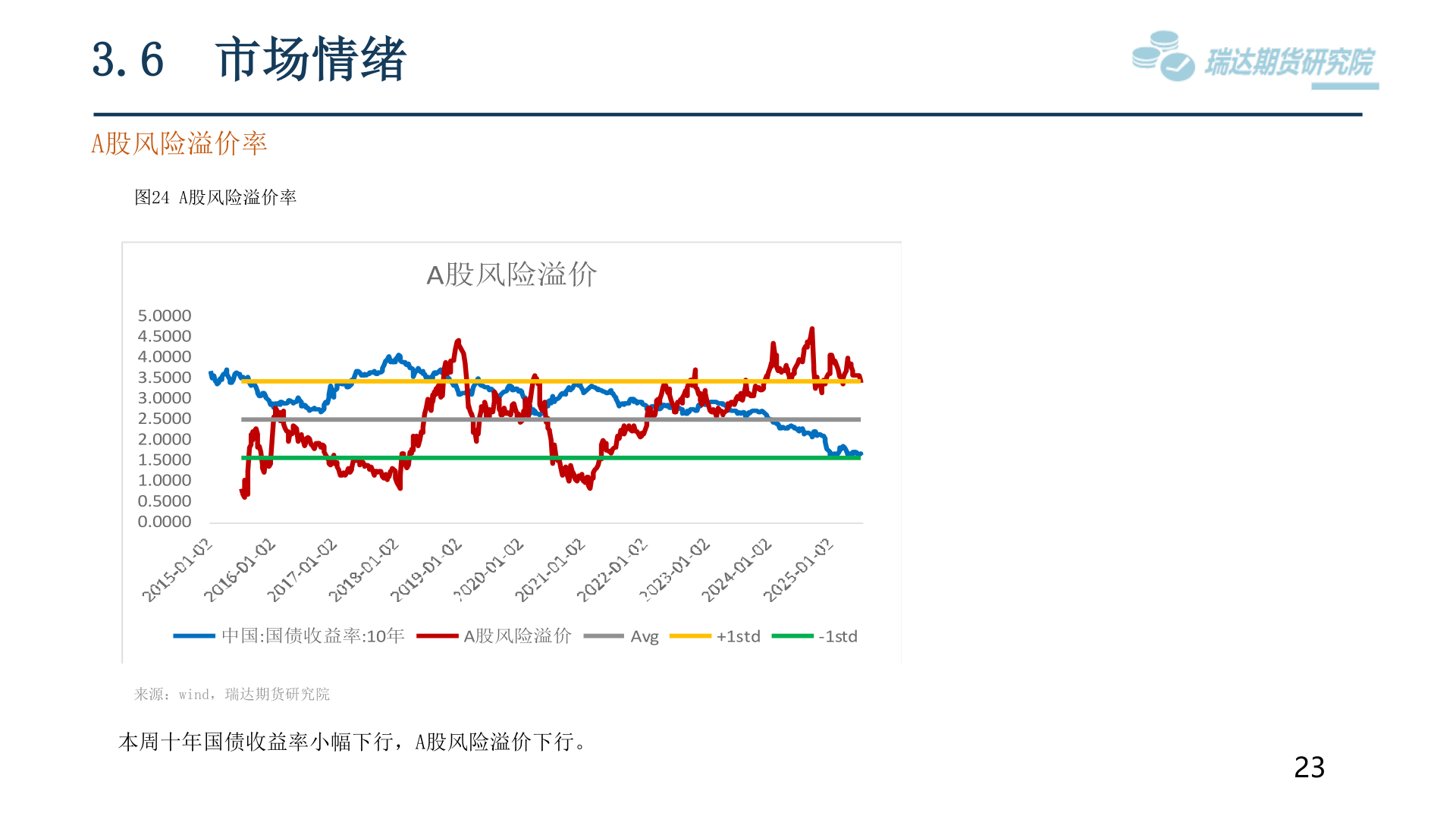 3.6 市场情绪

瑞达期货研究院

A股风险溢价率

图24 A股风险溢价率

A股风险溢价

5.0000
4.5000
4.0000
3.5000
3.0000
2.5000
2.0000
1.5000
1.0000
0.5000
0.0000

2015-01-02
2016-01-02
2017-01-02
2018-01-02
2019-01-02
2020-01-02
2021-01-02
2022-01-02
2023-01-02
2024-01-02
2025-01-02

中国:国债收益率:10年 A股风险溢价 Avg +1std -1std

来源：wind，瑞达期货研究院

本周十年国债收益率小幅下行，A股风险溢价下行。

23